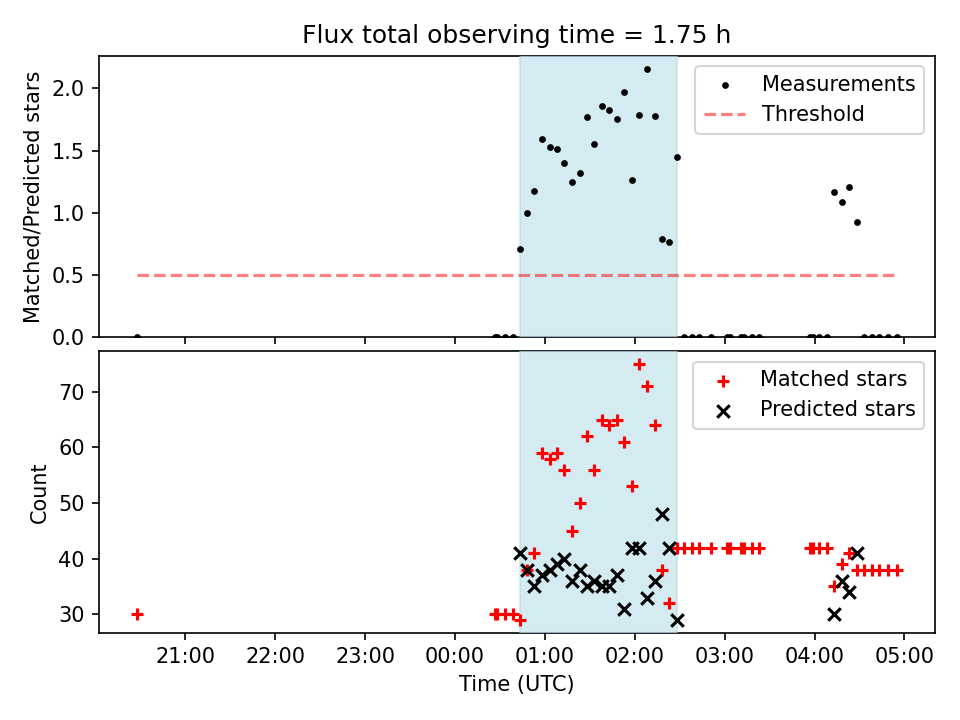 Flux total observing time = 1.75 h

Matched/Predicted stars

2.0
1.5
1.0
0.5
0.0

Measurements
Threshold

Count

70
60
50
40
30

Matched stars
Predicted stars

21:00 22:00 23:00 00:00 01:00 02:00 03:00 04:00 05:00

Time (UTC)